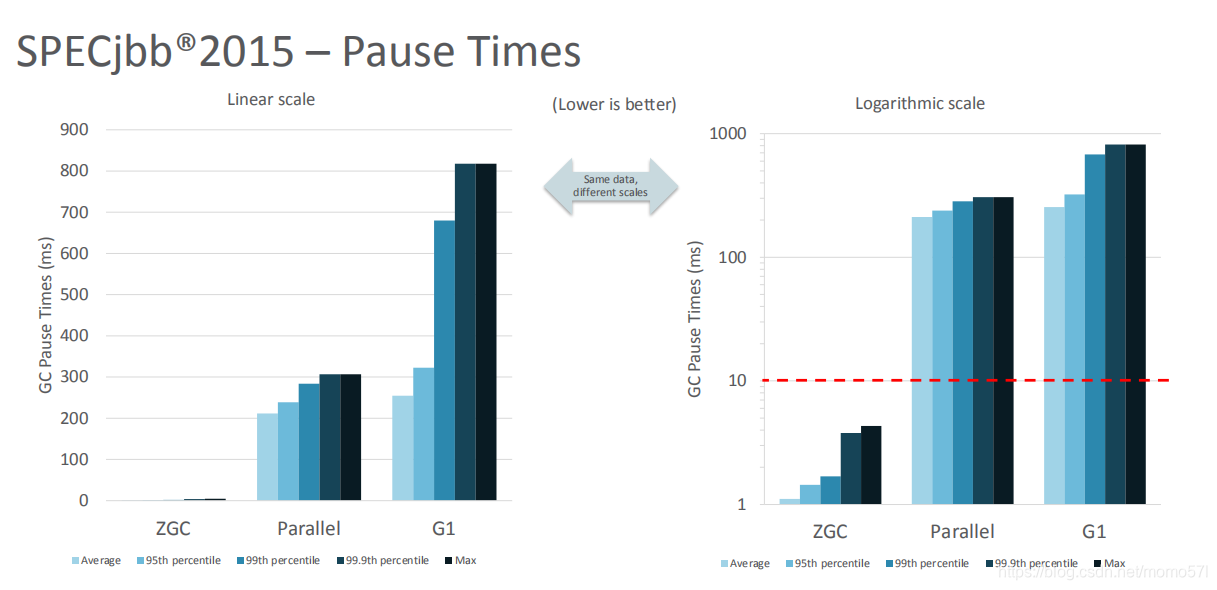 SPECjbb®2015 – Pause Times

Linear scale

(Lower is better)

Logarithmic scale

Same data, different scales

GC Pause Times (ms)

900
800
700
600
500
400
300
200
100
0

ZGC Parallel G1

Average 95th percentile 99th percentile 99.9th percentile Max

GC Pause Times (ms)

1000
100
10
1

ZGC Parallel G1

Average 95th percentile 99th percentile 99.9th percentile Max

https://blog.csdn.net/momo57l